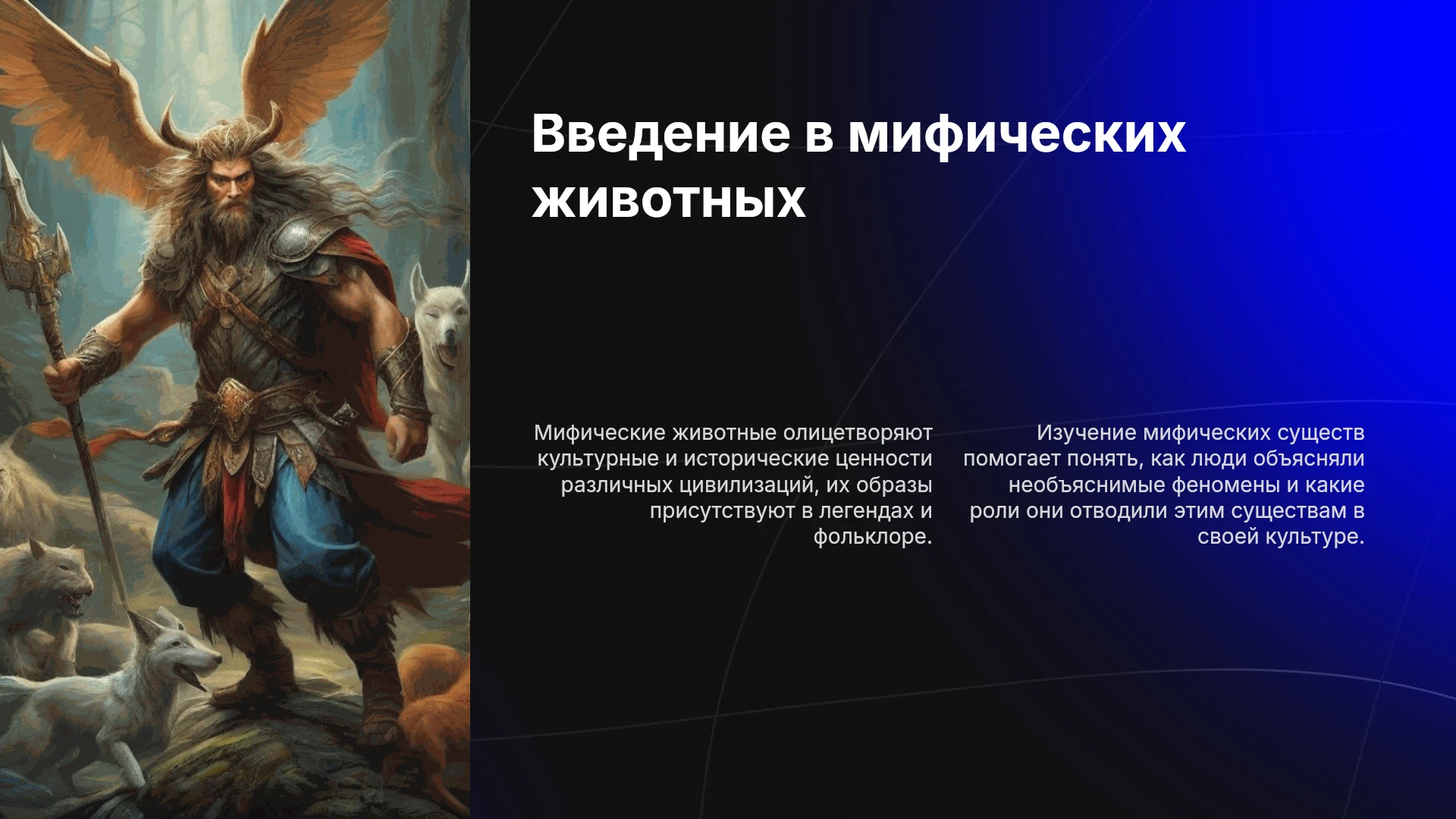 Введение в мифических животных

Мифические животные олицетворяют культурные и исторические ценности различных цивилизаций, их образы присутствуют в легендах и фольклоре.

Изучение мифических существ помогает понять, как люди объясняли необъяснимые феномены и какие роли они отводили этим существам в своей культуре.